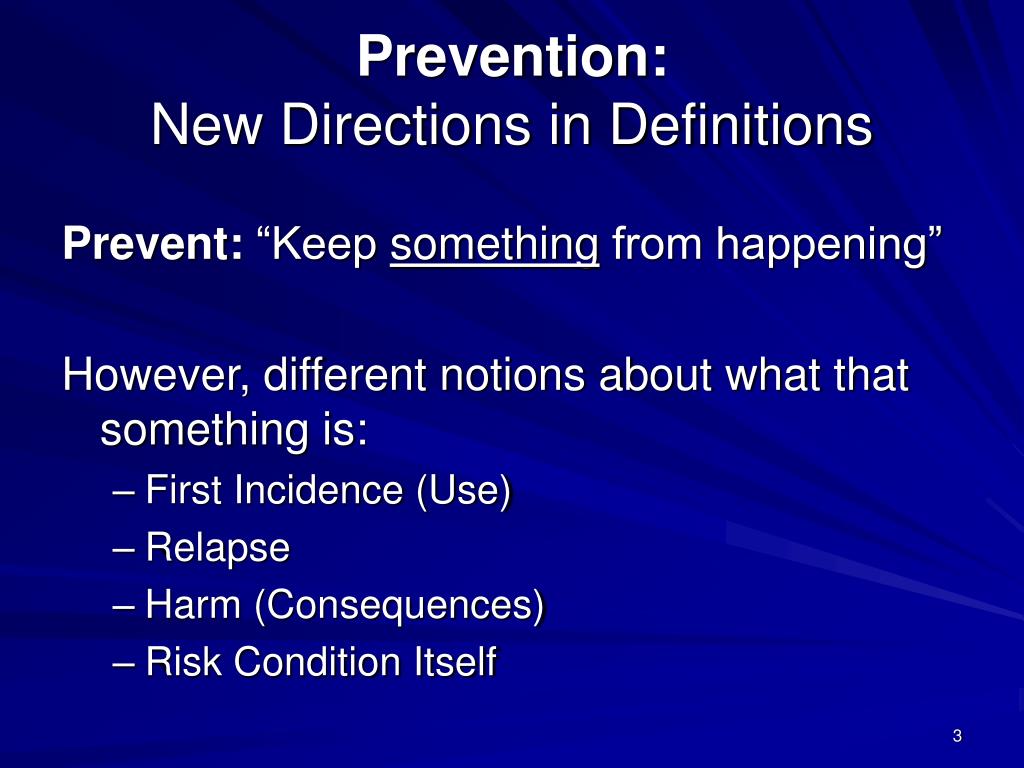 Prevention:
New Directions in Definitions

Prevent: “Keep something from happening”

However, different notions about what that something is:
– First Incidence (Use)
– Relapse
– Harm (Consequences)
– Risk Condition Itself

3